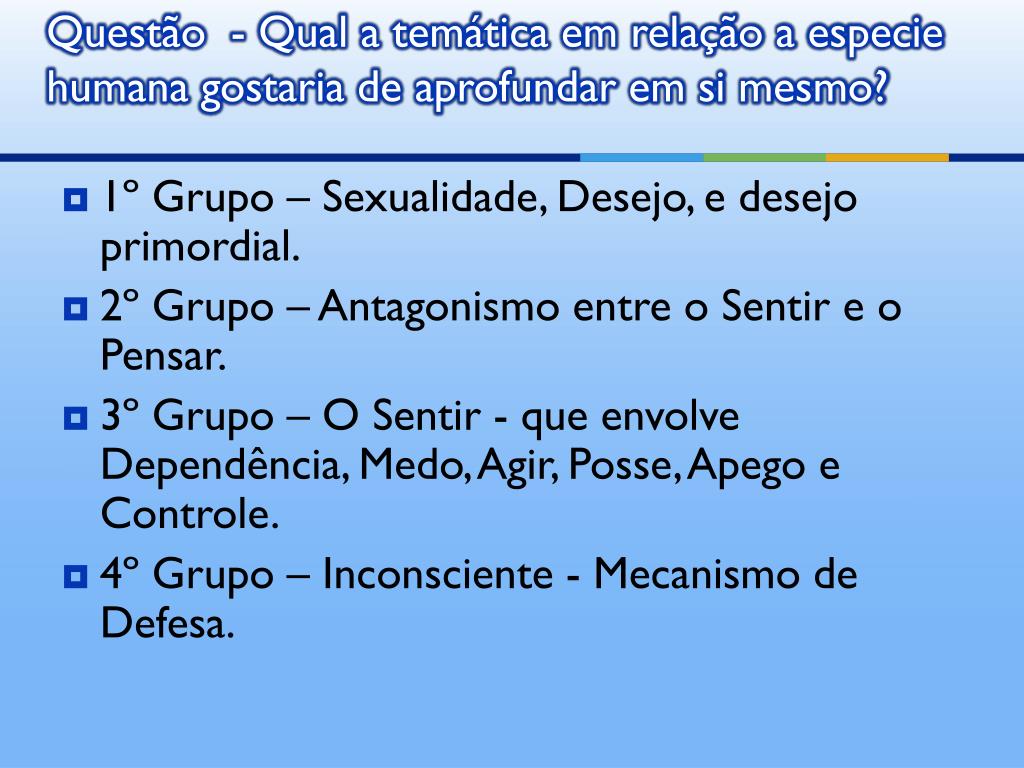 Questão - Qual a temática em relação a especie humana gostaria de aprofundar em si mesmo?

1º Grupo – Sexualidade, Desejo, e desejo primordial.

2º Grupo – Antagonismo entre o Sentir e o Pensar.

3º Grupo – O Sentir - que envolve Dependência, Medo, Agir, Posse, Apego e Controle.

4º Grupo – Inconsciente - Mecanismo de Defesa.